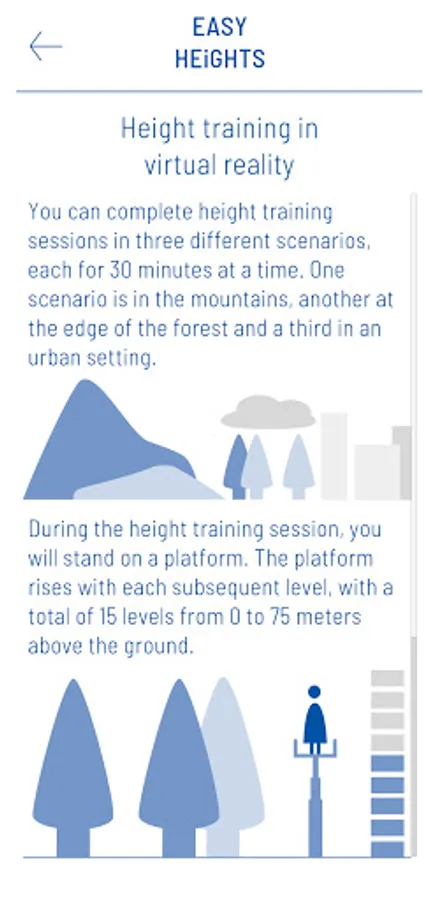 EASY
HEiGHTS

Height training in virtual reality

You can complete height training sessions in three different scenarios, each for 30 minutes at a time. One scenario is in the mountains, another at the edge of the forest and a third in an urban setting.

During the height training session, you will stand on a platform. The platform rises with each subsequent level, with a total of 15 levels from 0 to 75 meters above the ground.